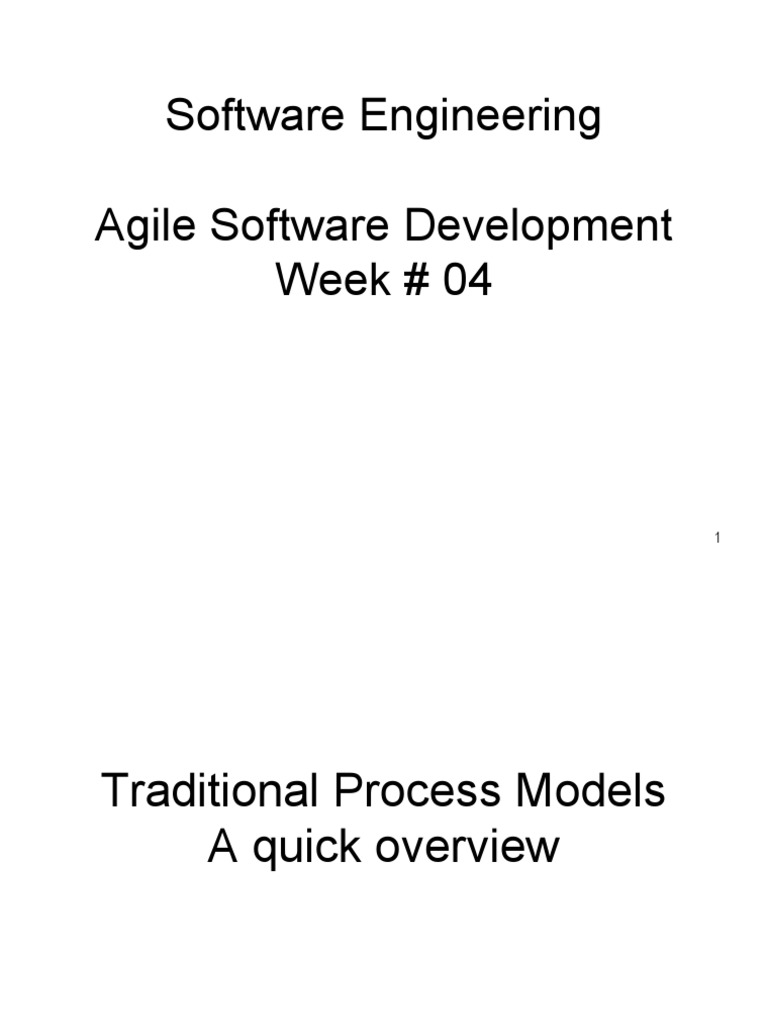 Software Engineering

Agile Software Development
Week # 04

1

Traditional Process Models
A quick overview